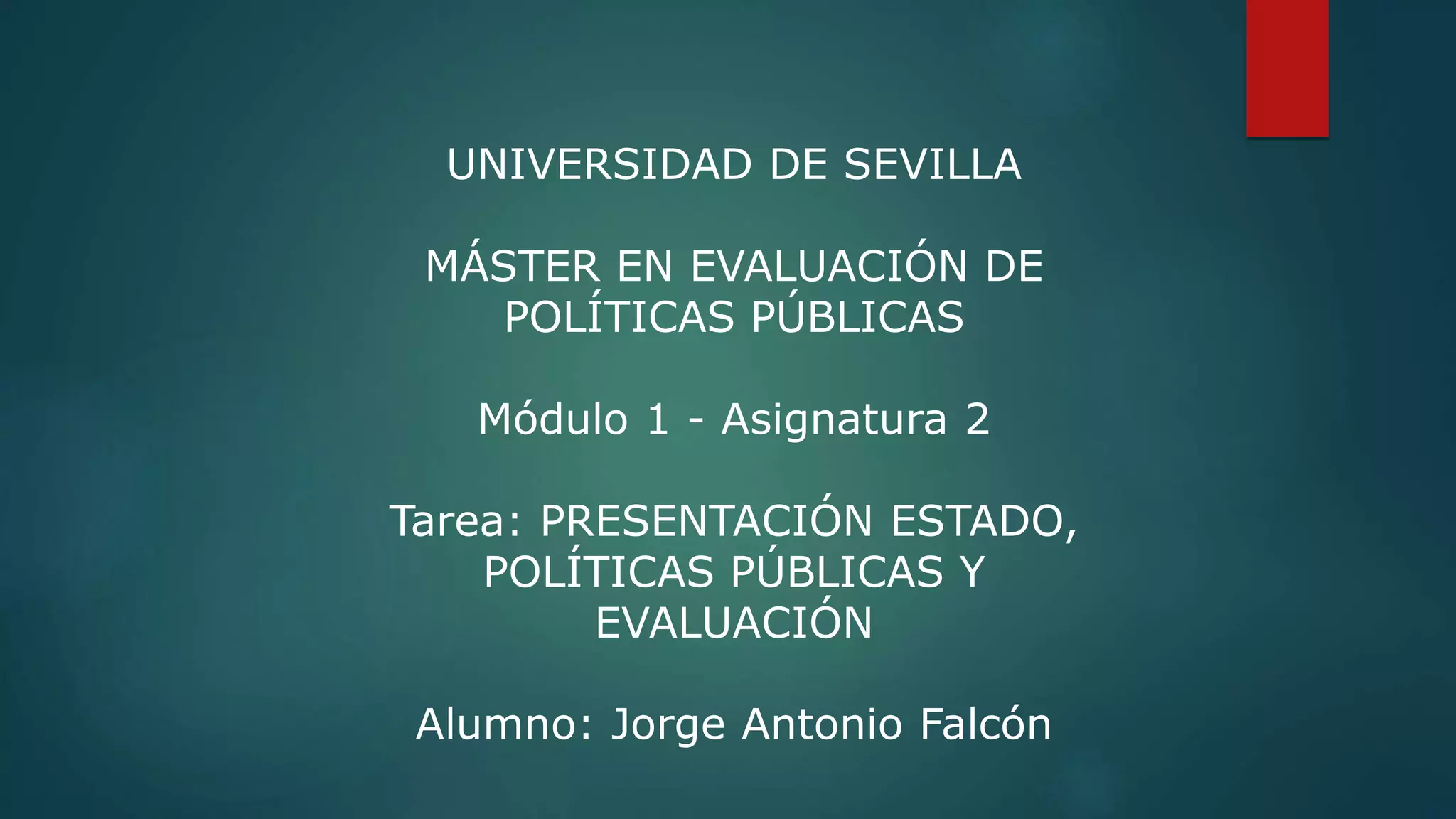 UNIVERSIDAD DE SEVILLA

MÁSTER EN EVALUACIÓN DE POLÍTICAS PÚBLICAS

Módulo 1 - Asignatura 2

Tarea: PRESENTACIÓN ESTADO, POLÍTICAS PÚBLICAS Y EVALUACIÓN

Alumno: Jorge Antonio Falcón